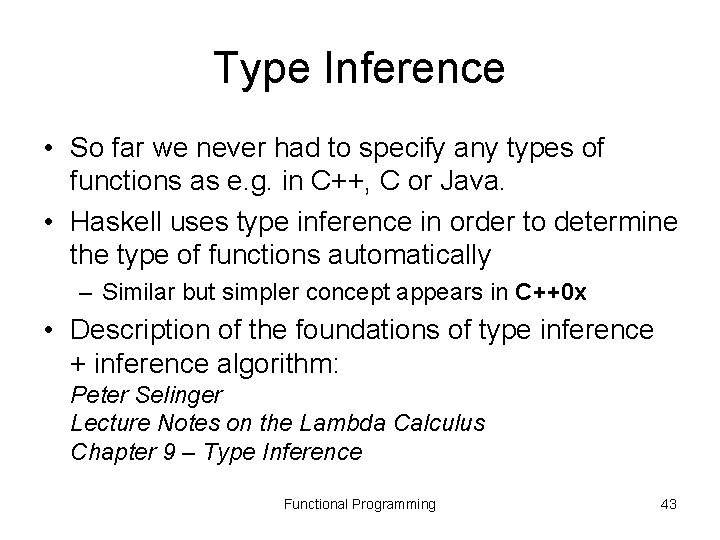 Type Inference

• So far we never had to specify any types of functions as e.g. in C++, C or Java.

• Haskell uses type inference in order to determine the type of functions automatically

– Similar but simpler concept appears in C++0x

• Description of the foundations of type inference + inference algorithm:
Peter Selinger
Lecture Notes on the Lambda Calculus
Chapter 9 – Type Inference

Functional Programming

43